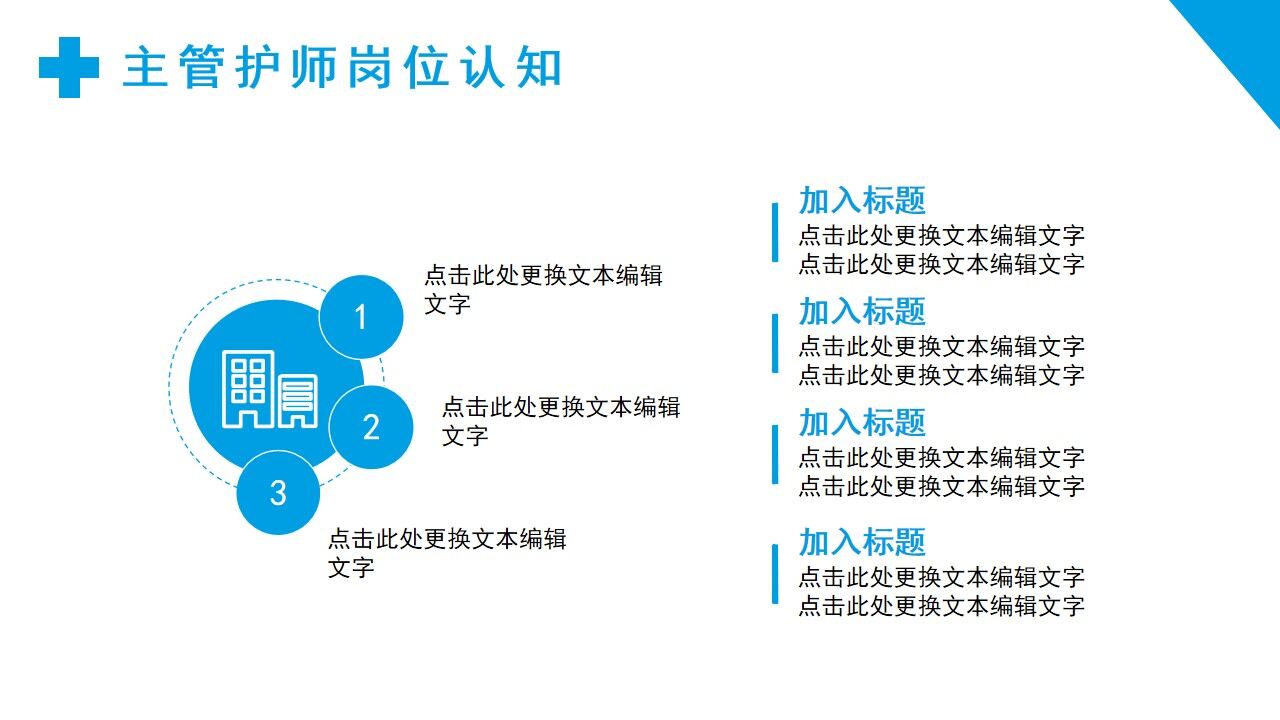 主管护师岗位认知

1
点击此处更换文本编辑文字

2
点击此处更换文本编辑文字

3
点击此处更换文本编辑文字

加入标题
点击此处更换文本编辑文字
点击此处更换文本编辑文字

加入标题
点击此处更换文本编辑文字
点击此处更换文本编辑文字

加入标题
点击此处更换文本编辑文字
点击此处更换文本编辑文字

加入标题
点击此处更换文本编辑文字
点击此处更换文本编辑文字